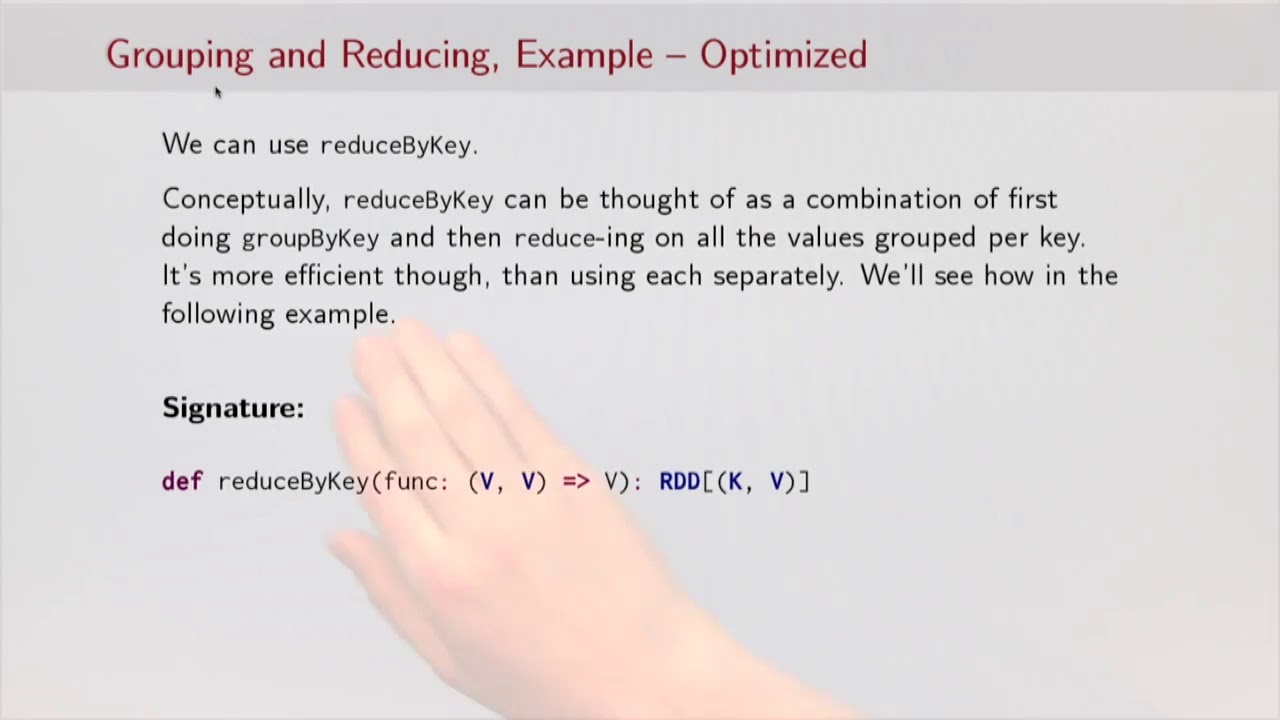 Grouping and Reducing, Example – Optimized

We can use reduceByKey.

Conceptually, reduceByKey can be thought of as a combination of first doing groupByKey and then reduce-ing on all the values grouped per key. It's more efficient though, than using each separately. We'll see how in the following example.

Signature:

def reduceByKey(func: (V, V) => V): RDD[(K, V)]